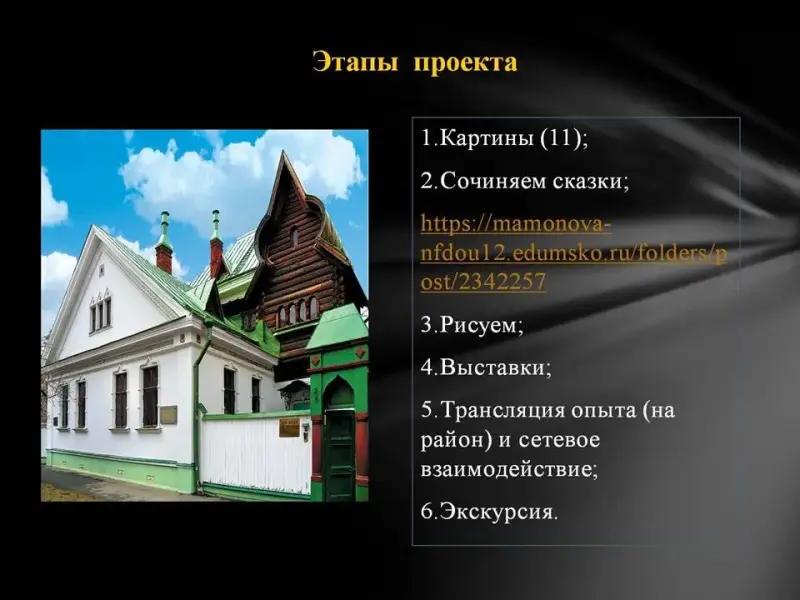 Этапы проекта

1.Картины (11);

2.Сочиняем сказки;

https://mamonova-nfdou12.edumsko.ru/folders/post/2342257

3.Рисуем;

4.Выставки;

5.Трансляция опыта (на район) и сетевое взаимодействие;

6.Экскурсия.